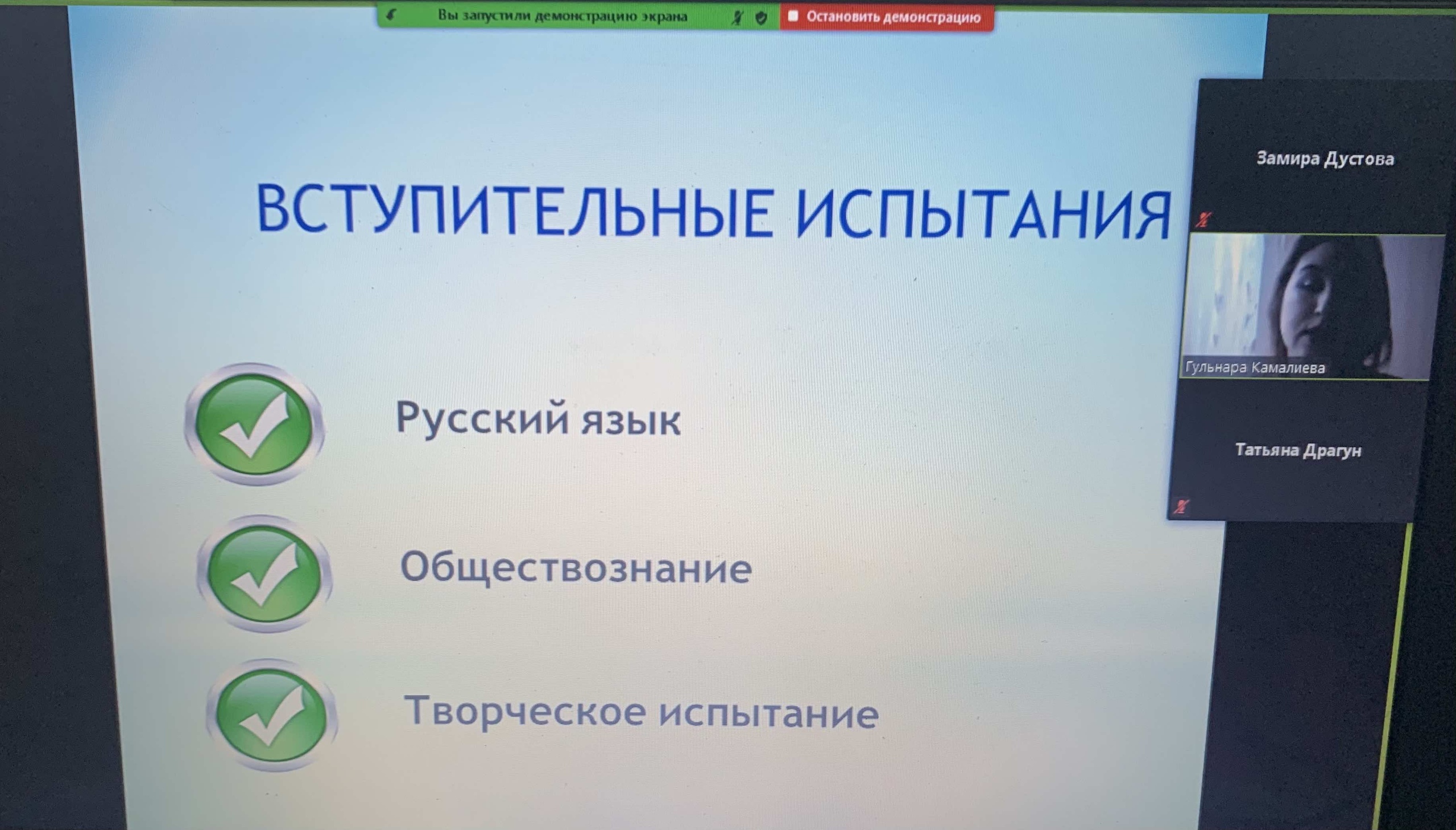 Вы запустили демонстрацию экрана
Остановить демонстрацию

ВСТУПИТЕЛЬНЫЕ ИСПЫТАНИЯ

Русский язык

Обществознание

Творческое испытание

Замира Дустова

Гульнара Камалиева

Татьяна Драгун